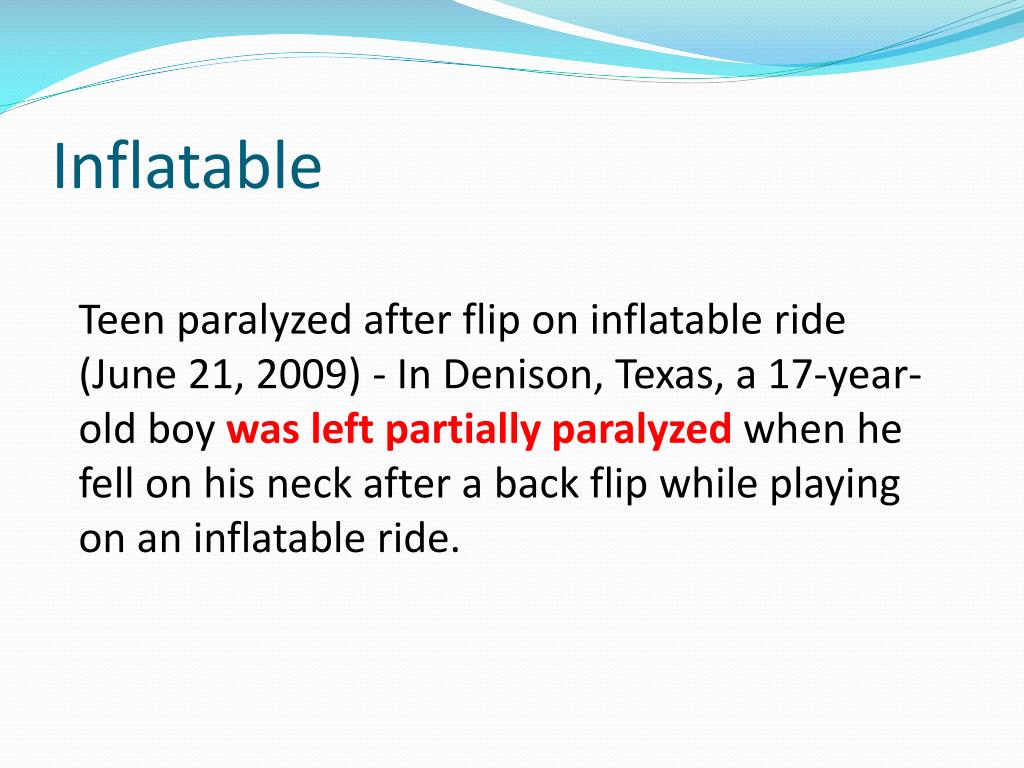 Inflatable

Teen paralyzed after flip on inflatable ride (June 21, 2009) - In Denison, Texas, a 17-year-old boy was left partially paralyzed when he fell on his neck after a back flip while playing on an inflatable ride.